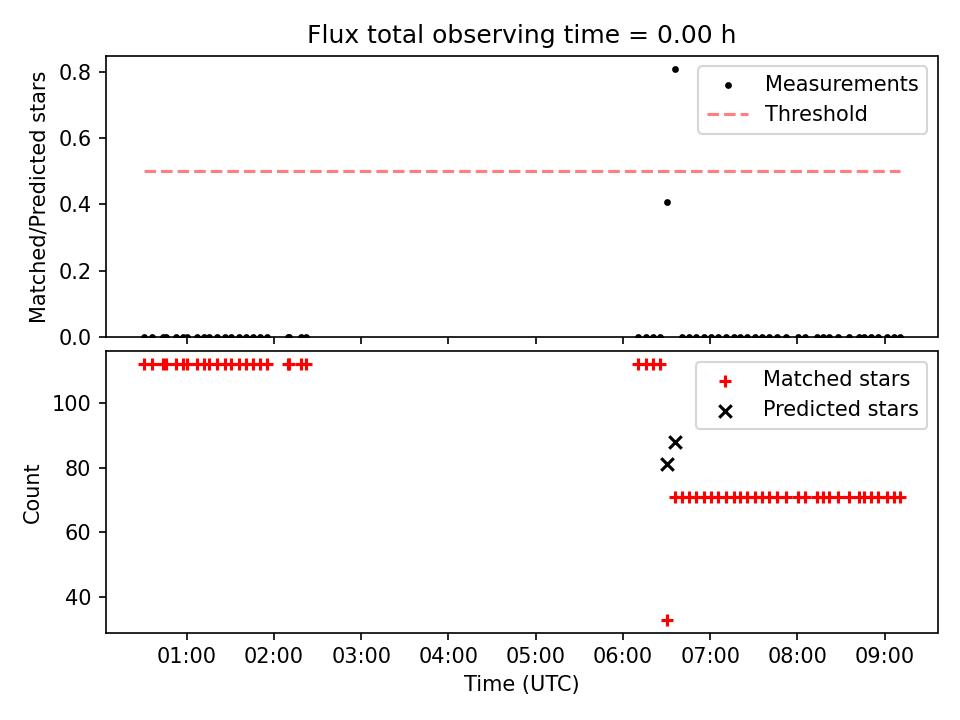 Flux total observing time = 0.00 h

Matched/Predicted stars

0.8
0.6
0.4
0.2
0.0

Measurements
Threshold

Count

100
80
60
40

Matched stars
Predicted stars

01:00 02:00 03:00 04:00 05:00 06:00 07:00 08:00 09:00

Time (UTC)